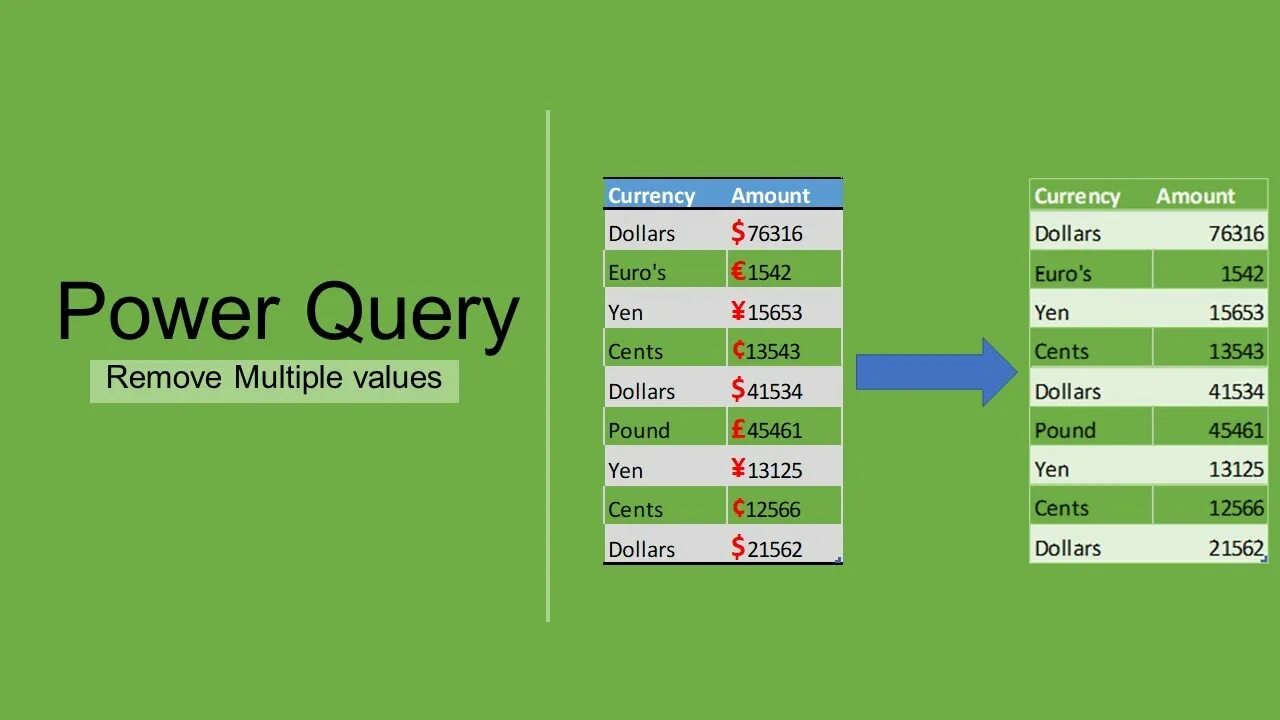 Power Query
Remove Multiple values

| Currency | Amount |
|---|---|
| Dollars | \$76316 |
| Euro's | €1542 |
| Yen | ¥15653 |
| Cents | ¢13543 |
| Dollars | \$41534 |
| Pound | £45461 |
| Yen | ¥13125 |
| Cents | ¢12566 |
| Dollars | \$21562 |

| Currency | Amount |
|---|---|
| Dollars | 76316 |
| Euro's | 1542 |
| Yen | 15653 |
| Cents | 13543 |
| Dollars | 41534 |
| Pound | 45461 |
| Yen | 13125 |
| Cents | 12566 |
| Dollars | 21562 |